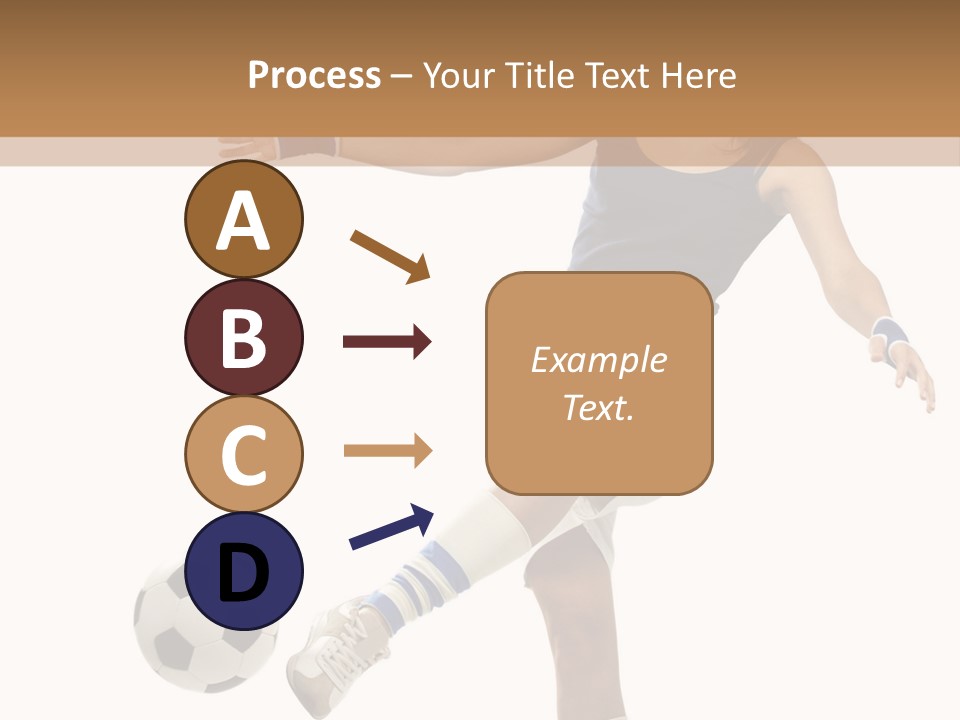 Process – Your Title Text Here

A

B

C

D

Example Text.